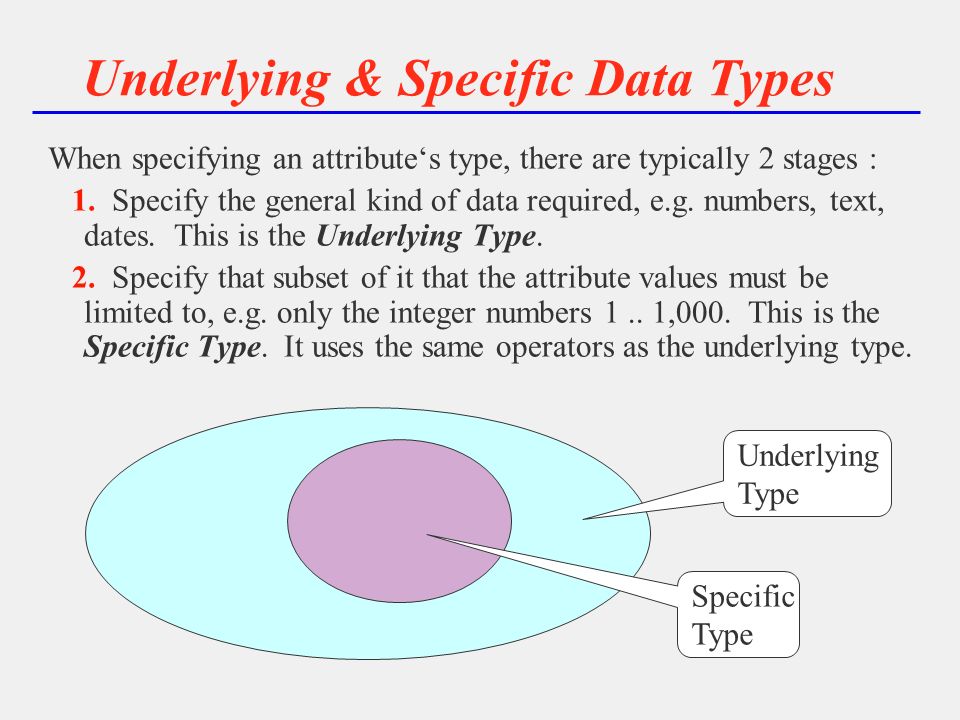 Underlying & Specific Data Types

When specifying an attribute‘s type, there are typically 2 stages :

1. Specify the general kind of data required, e.g. numbers, text, dates. This is the Underlying Type.

2. Specify that subset of it that the attribute values must be limited to, e.g. only the integer numbers 1 .. 1,000. This is the Specific Type. It uses the same operators as the underlying type.

Underlying Type

Specific Type